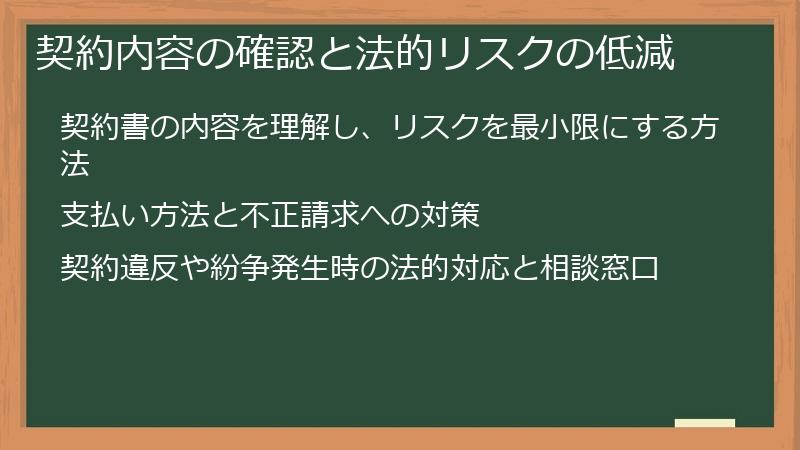 契約内容の確認と法的リスクの低減

契約書の内容を理解し、リスクを最小限にする方法

支払い方法と不正請求への対策

契約違反や紛争発生時の法的対応と相談窓口